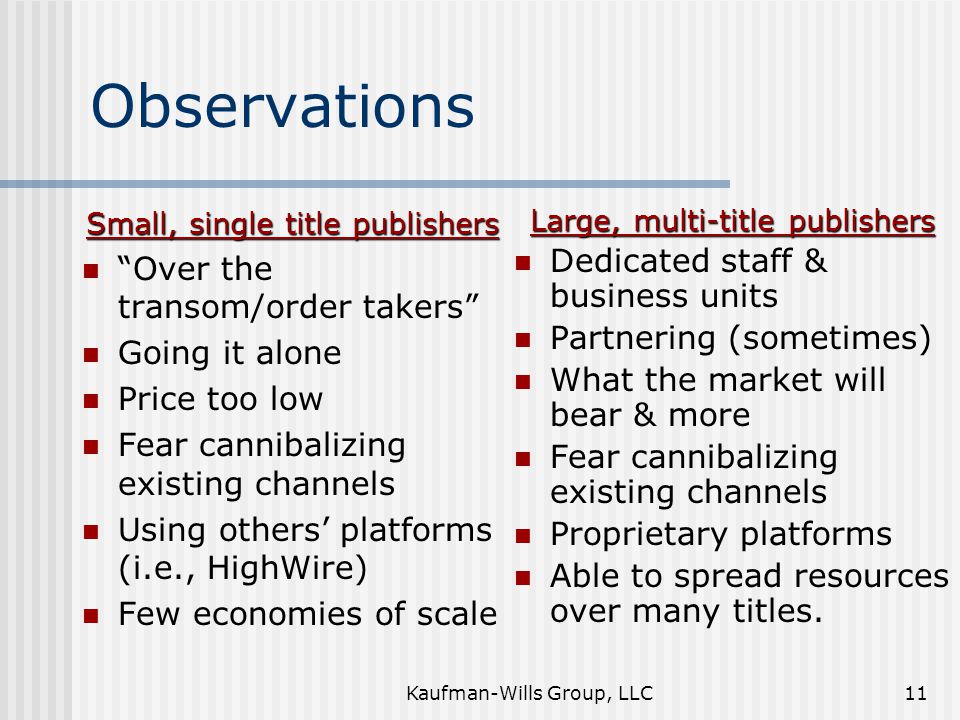 Observations

Small, single title publishers
- “Over the transom/order takers”
- Going it alone
- Price too low
- Fear cannibalizing existing channels
- Using others’ platforms (i.e., HighWire)
- Few economies of scale

Large, multi-title publishers
- Dedicated staff & business units
- Partnering (sometimes)
- What the market will bear & more
- Fear cannibalizing existing channels
- Proprietary platforms
- Able to spread resources over many titles.

Kaufman-Wills Group, LLC

11